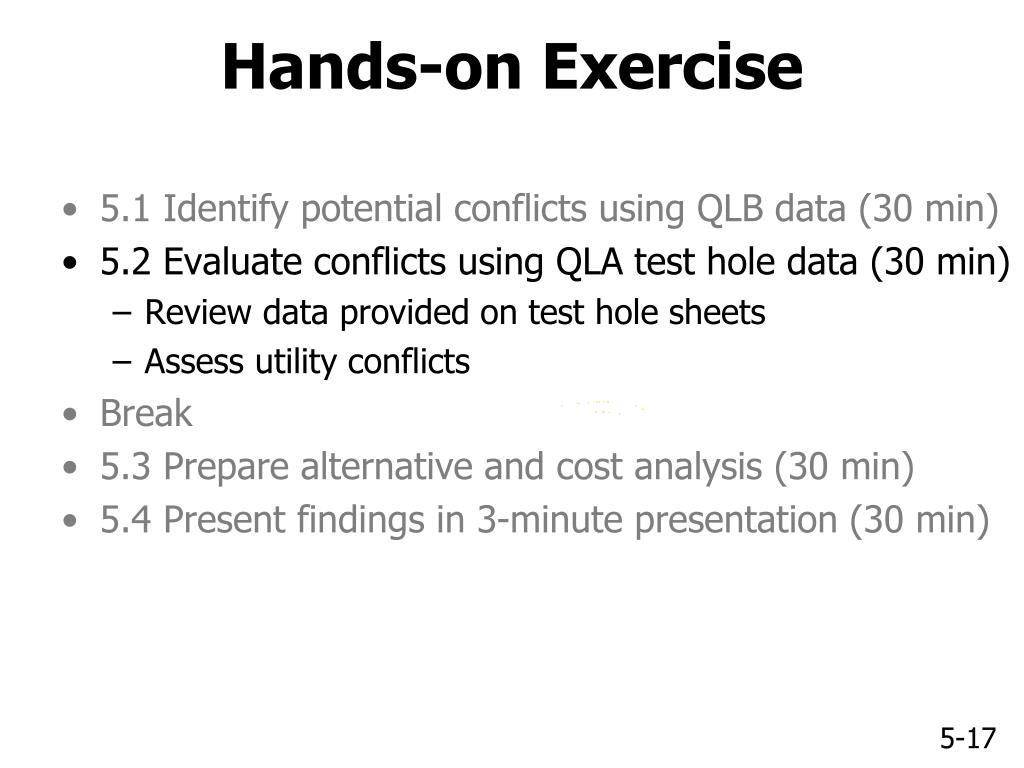 Hands-on Exercise

• 5.1 Identify potential conflicts using QLB data (30 min)
• 5.2 Evaluate conflicts using QLA test hole data (30 min)
  – Review data provided on test hole sheets
  – Assess utility conflicts
• Break
• 5.3 Prepare alternative and cost analysis (30 min)
• 5.4 Present findings in 3-minute presentation (30 min)

5-17